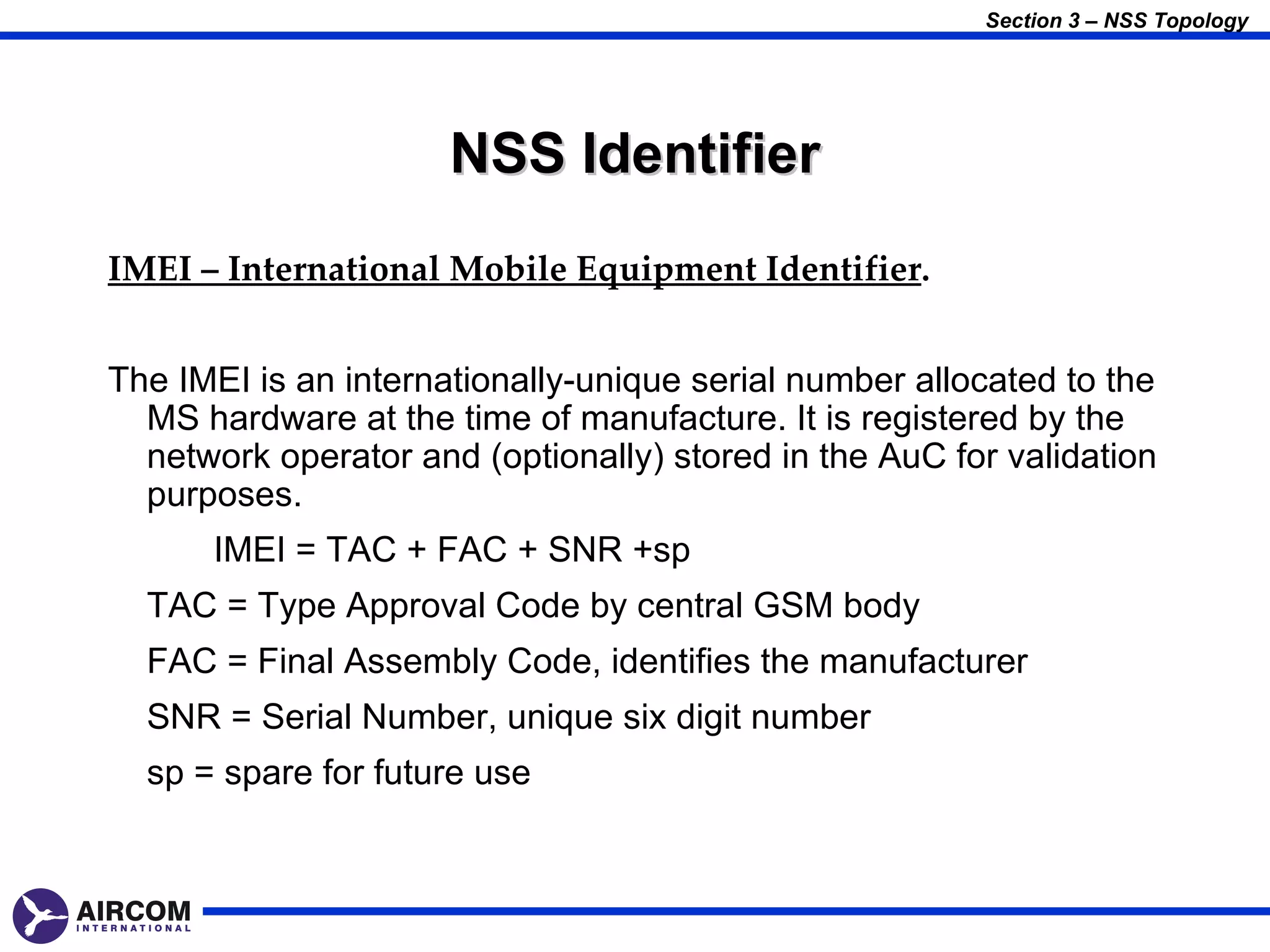 Section 3 – NSS Topology

NSS Identifier

IMEI – International Mobile Equipment Identifier.

The IMEI is an internationally-unique serial number allocated to the MS hardware at the time of manufacture. It is registered by the network operator and (optionally) stored in the AuC for validation purposes.

IMEI = TAC + FAC + SNR +sp

TAC = Type Approval Code by central GSM body

FAC = Final Assembly Code, identifies the manufacturer

SNR = Serial Number, unique six digit number

sp = spare for future use

AIRCOM
INTERNATIONAL